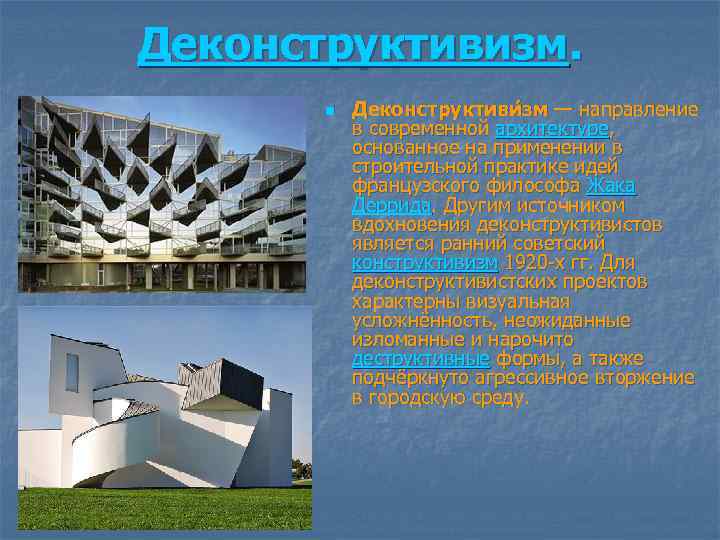 Деконструктивизм.

Деконструктиви́зм — направление в современной архитектуре, основанное на применении в строительной практике идей французского философа Жака Деррида. Другим источником вдохновения деконструктивистов является ранний советский конструктивизм 1920-х гг. Для деконструктивистских проектов характерны визуальная усложнённость, неожиданные изломанные и нарочито деструктивные формы, а также подчёркнуто агрессивное вторжение в городскую среду.